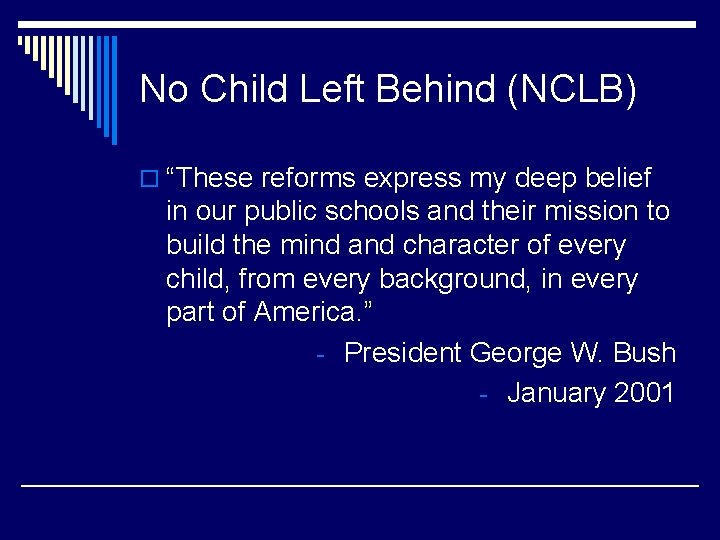 No Child Left Behind (NCLB)

“These reforms express my deep belief in our public schools and their mission to build the mind and character of every child, from every background, in every part of America.”

- President George W. Bush

- January 2001